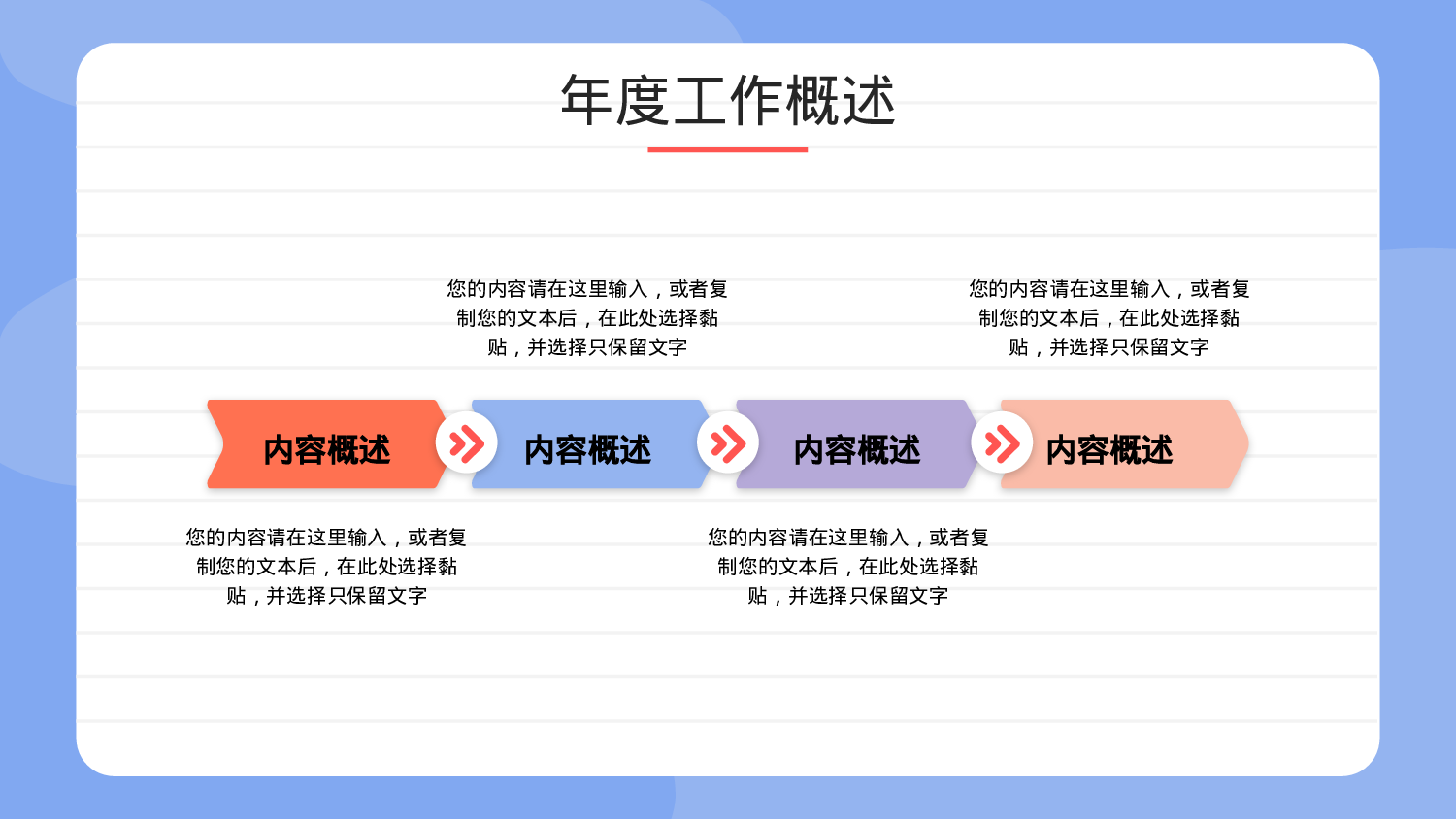 年度工作概述

您的内容请在这里输入，或者复制您的文本后，在此处选择黏贴，并选择只保留文字

您的内容请在这里输入，或者复制您的文本后，在此处选择黏贴，并选择只保留文字

内容概述

内容概述

内容概述

内容概述

您的内容请在这里输入，或者复制您的文本后，在此处选择黏贴，并选择只保留文字

您的内容请在这里输入，或者复制您的文本后，在此处选择黏贴，并选择只保留文字